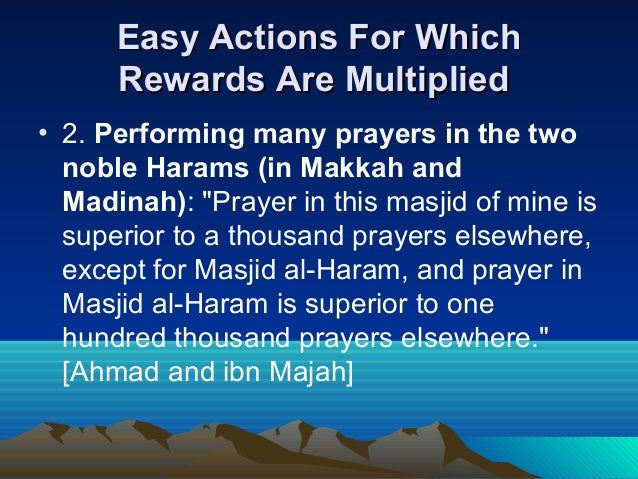 Easy Actions For Which Rewards Are Multiplied

• 2. Performing many prayers in the two noble Harams (in Makkah and Madinah): "Prayer in this masjid of mine is superior to a thousand prayers elsewhere, except for Masjid al-Haram, and prayer in Masjid al-Haram is superior to one hundred thousand prayers elsewhere." [Ahmad and ibn Majah]